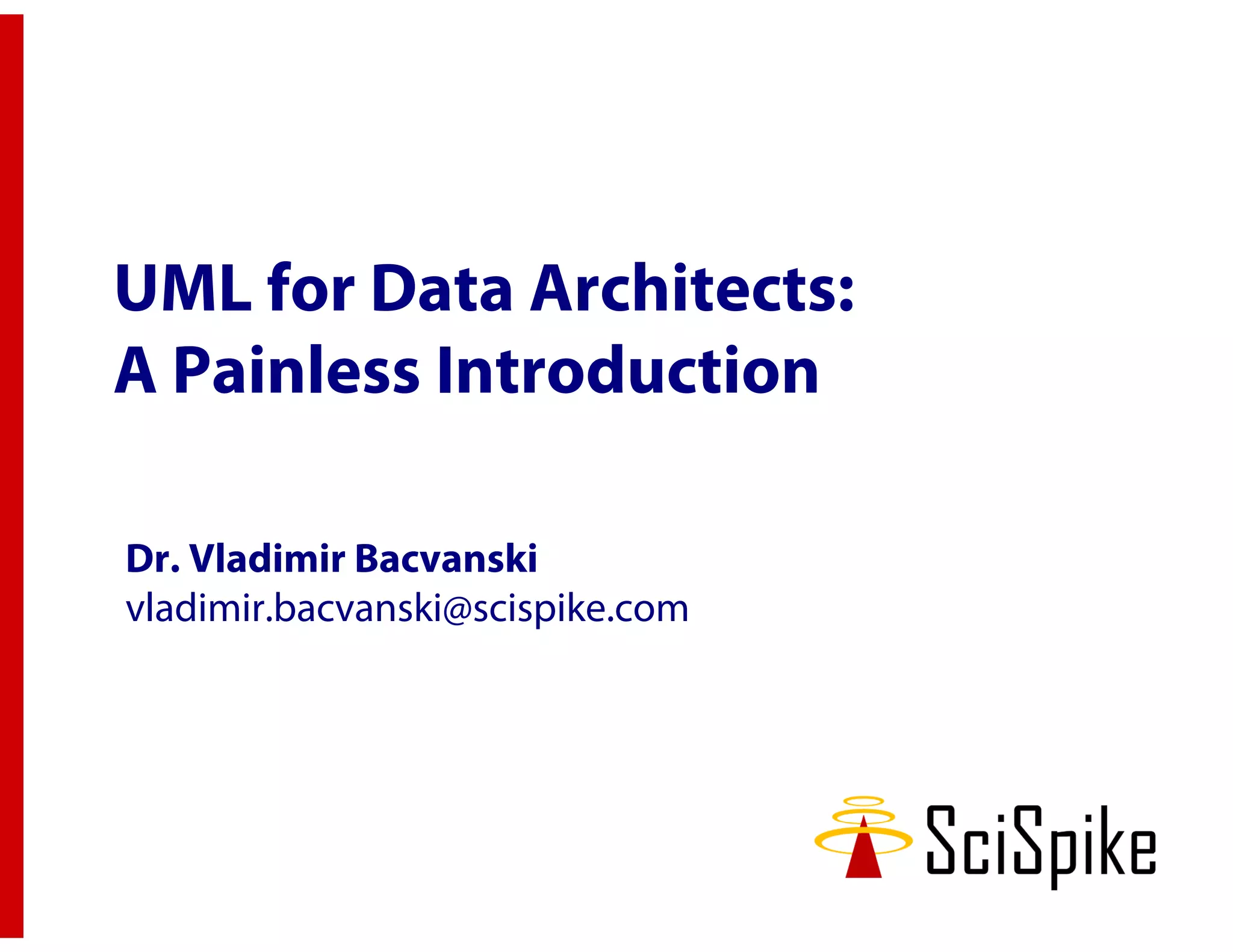 UML for Data Architects:
A Painless Introduction

Dr. Vladimir Bacvanski
vladimir.bacvanski@scispike.com

SciSpike